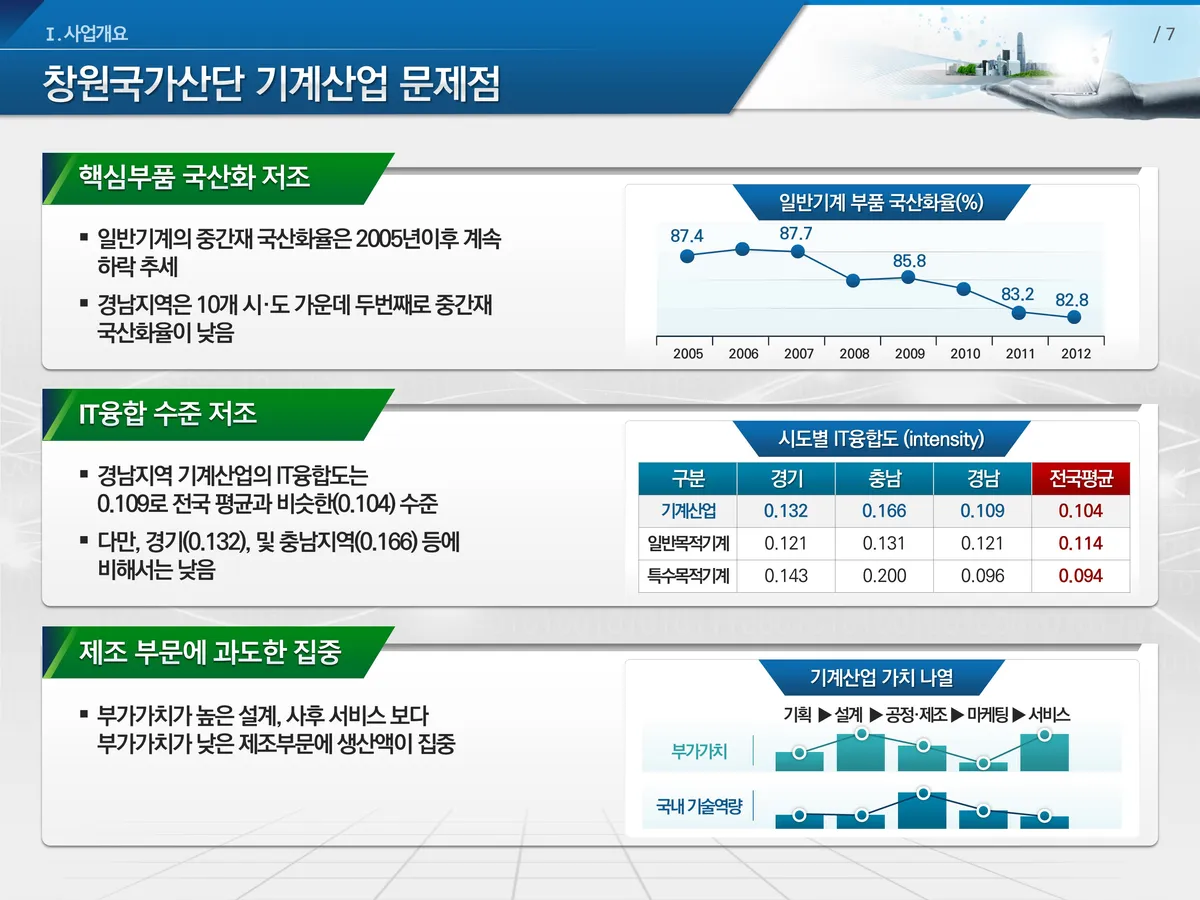 Ⅰ. 사업개요

/ 7

창원국가산단 기계산업 문제점

핵심부품 국산화 저조

▪ 일반기계의 중간재 국산화율은 2005년이후 계속 하락 추세

▪ 경남지역은 10개 시·도 가운데 두번째로 중간재 국산화율이 낮음

일반기계 부품 국산화율(%)

87.4
87.7
85.8
83.2
82.8

2005 2006 2007 2008 2009 2010 2011 2012

IT융합 수준 저조

▪ 경남지역 기계산업의 IT융합도는 0.109로 전국 평균과 비슷한(0.104) 수준

▪ 다만, 경기(0.132), 및 충남지역(0.166) 등에 비해서는 낮음

시도별 IT융합도 (intensity)

| 구분 | 경기 | 충남 | 경남 | 전국평균 |
|---|---|---|---|---|
| 기계산업 | 0.132 | 0.166 | 0.109 | 0.104 |
| 일반목적기계 | 0.121 | 0.131 | 0.121 | 0.114 |
| 특수목적기계 | 0.143 | 0.200 | 0.096 | 0.094 |

제조 부문에 과도한 집중

▪ 부가가치가 높은 설계, 사후 서비스 보다 부가가치가 낮은 제조부문에 생산액이 집중

기계산업 가치 나열

기획 ▶ 설계 ▶ 공정·제조 ▶ 마케팅 ▶ 서비스

부가가치

국내 기술역량